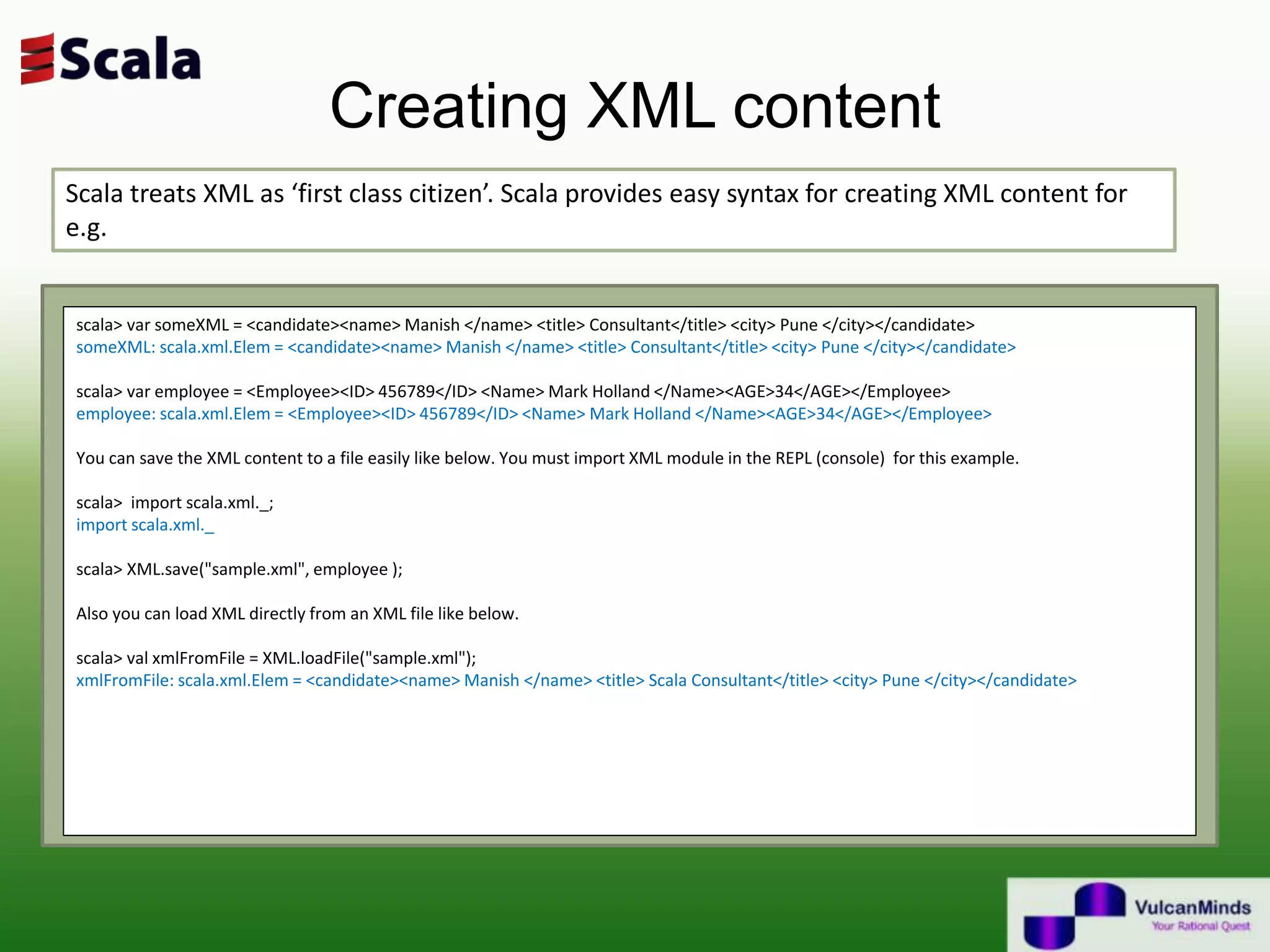 Scala

Creating XML content

Scala treats XML as ‘first class citizen’. Scala provides easy syntax for creating XML content for e.g.

scala> var someXML = <candidate><name> Manish </name> <title> Consultant</title> <city> Pune </city></candidate>
someXML: scala.xml.Elem = <candidate><name> Manish </name> <title> Consultant</title> <city> Pune </city></candidate>

scala> var employee = <Employee><ID> 456789</ID> <Name> Mark Holland </Name><AGE>34</AGE></Employee>
employee: scala.xml.Elem = <Employee><ID> 456789</ID> <Name> Mark Holland </Name><AGE>34</AGE></Employee>

You can save the XML content to a file easily like below. You must import XML module in the REPL (console) for this example.

scala> import scala.xml._;
import scala.xml._

scala> XML.save("sample.xml", employee );

Also you can load XML directly from an XML file like below.

scala> val xmlFromFile = XML.loadFile("sample.xml");
xmlFromFile: scala.xml.Elem = <candidate><name> Manish </name> <title> Scala Consultant</title> <city> Pune </city></candidate>

VulcanMinds
Your Rational Quest